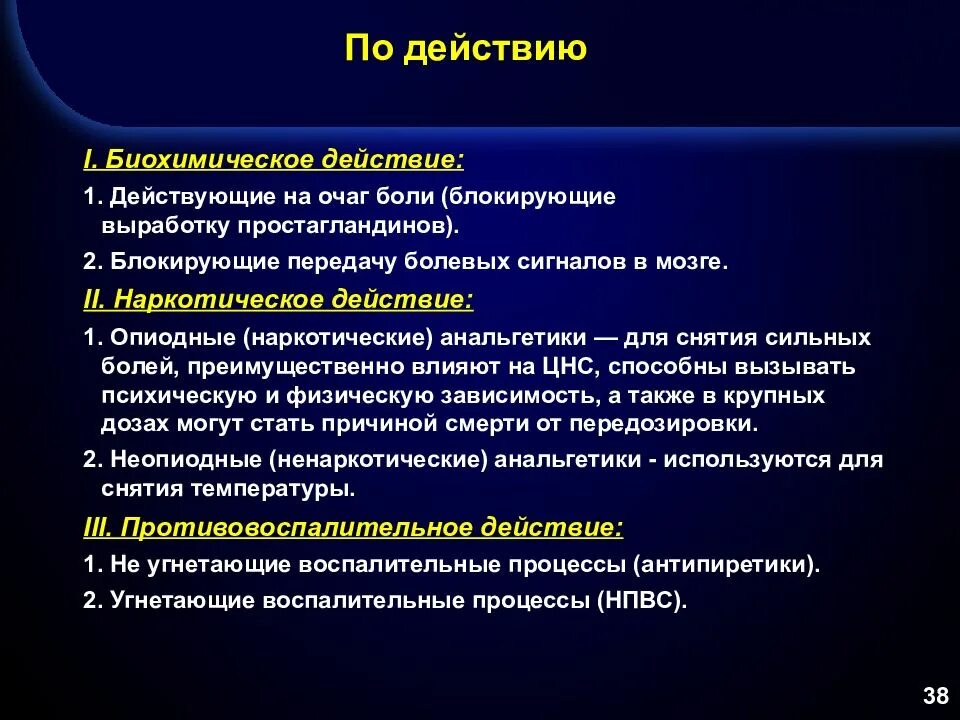 По действию

I. Биохимическое действие:

1. Действующие на очаг боли (блокирующие выработку простагландинов).

2. Блокирующие передачу болевых сигналов в мозге.

II. Наркотическое действие:

1. Опиодные (наркотические) анальгетики — для снятия сильных болей, преимущественно влияют на ЦНС, способны вызывать психическую и физическую зависимость, а также в крупных дозах могут стать причиной смерти от передозировки.

2. Неопиодные (ненаркотические) анальгетики - используются для снятия температуры.

III. Противовоспалительное действие:

1. Не угнетающие воспалительные процессы (антипиретики).

2. Угнетающие воспалительные процессы (НПВС).

38